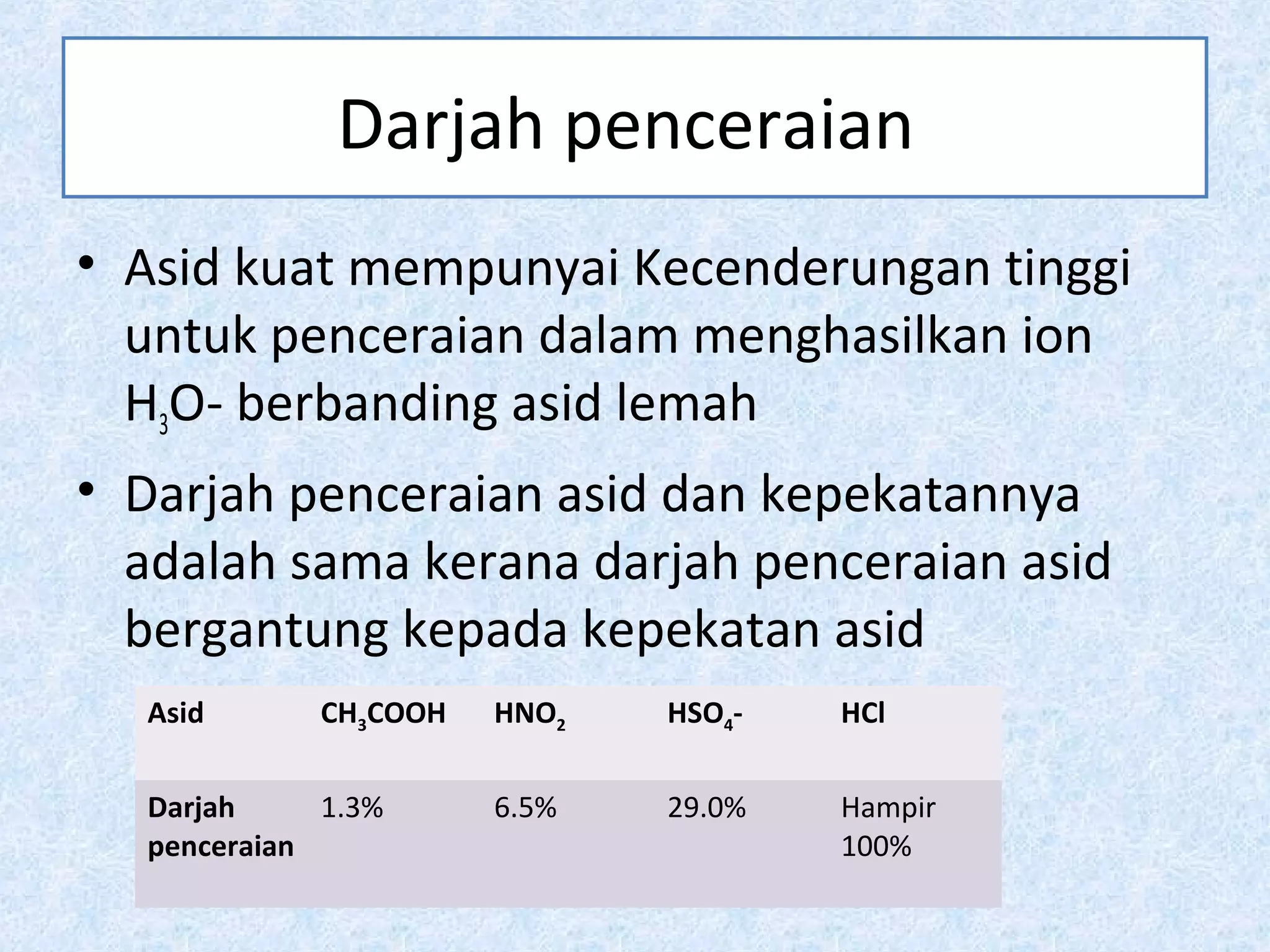 Darjah penceraian

• Asid kuat mempunyai Kecenderungan tinggi untuk penceraian dalam menghasilkan ion $H_3O$- berbanding asid lemah

• Darjah penceraian asid dan kepekatannya adalah sama kerana darjah penceraian asid bergantung kepada kepekatan asid

| Asid | $CH_3COOH$ | $HNO_2$ | $HSO_4$- | HCl |
|---|---|---|---|---|
| Darjah penceraian | 1.3% | 6.5% | 29.0% | Hampir 100% |